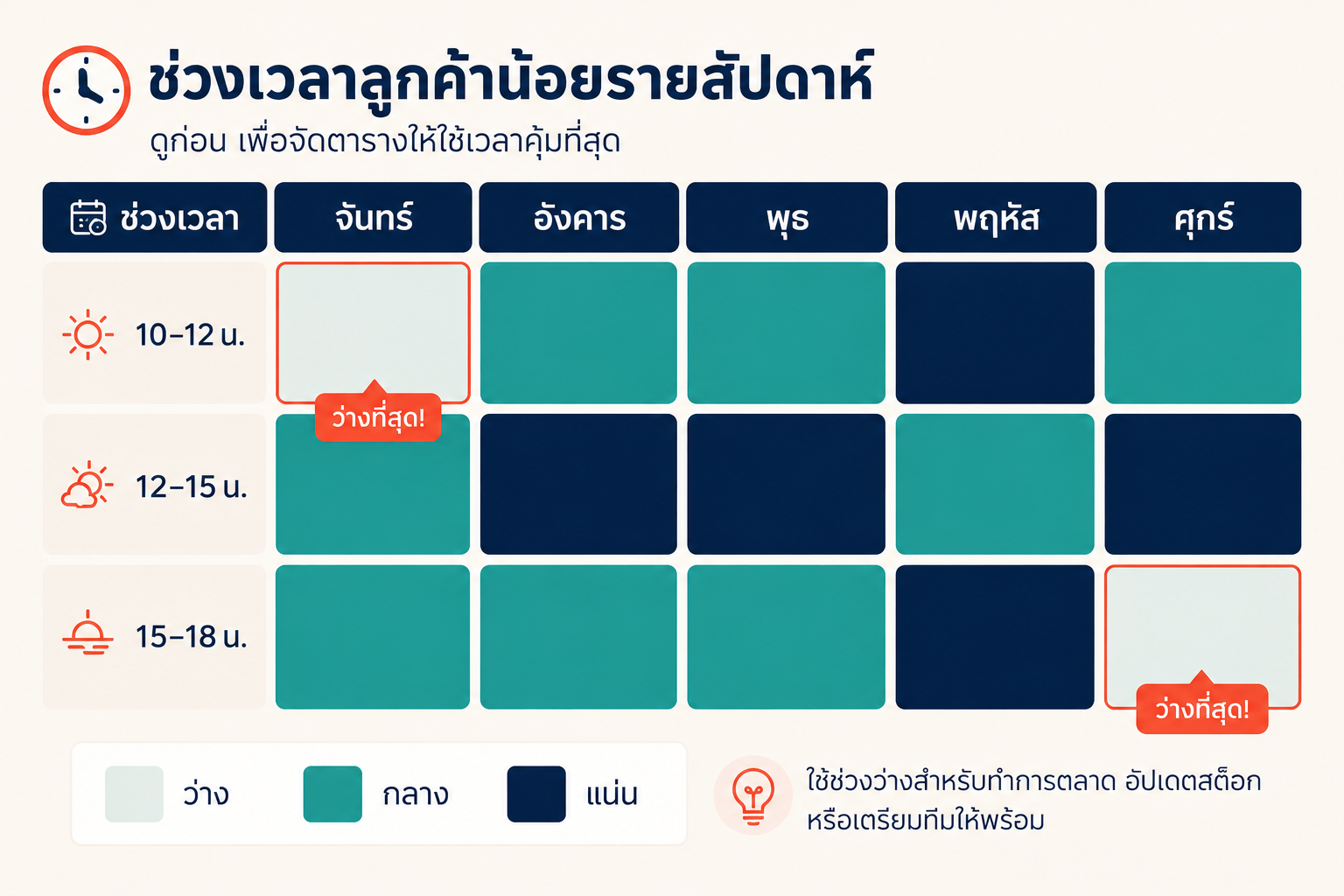 ช่วงเวลาลูกค้าน้อยรายสัปดาห์

ดูก่อน เพื่อจัดตารางให้ใช้เวลาคุ้มที่สุด

| ช่วงเวลา | จันทร์ | อังคาร | พุธ | พฤหัส | ศุกร์ |
|---|---|---|---|---|---|
| 10–12 น. | ว่างที่สุด! | | | | |
| 12–15 น. | | | | | |
| 15–18 น. | | | | | ว่างที่สุด! |

ว่าง กลาง แน่น

ใช้ช่วงว่างสำหรับทำการตลาด อัปเดตสต็อก หรือเตรียมทีมให้พร้อม